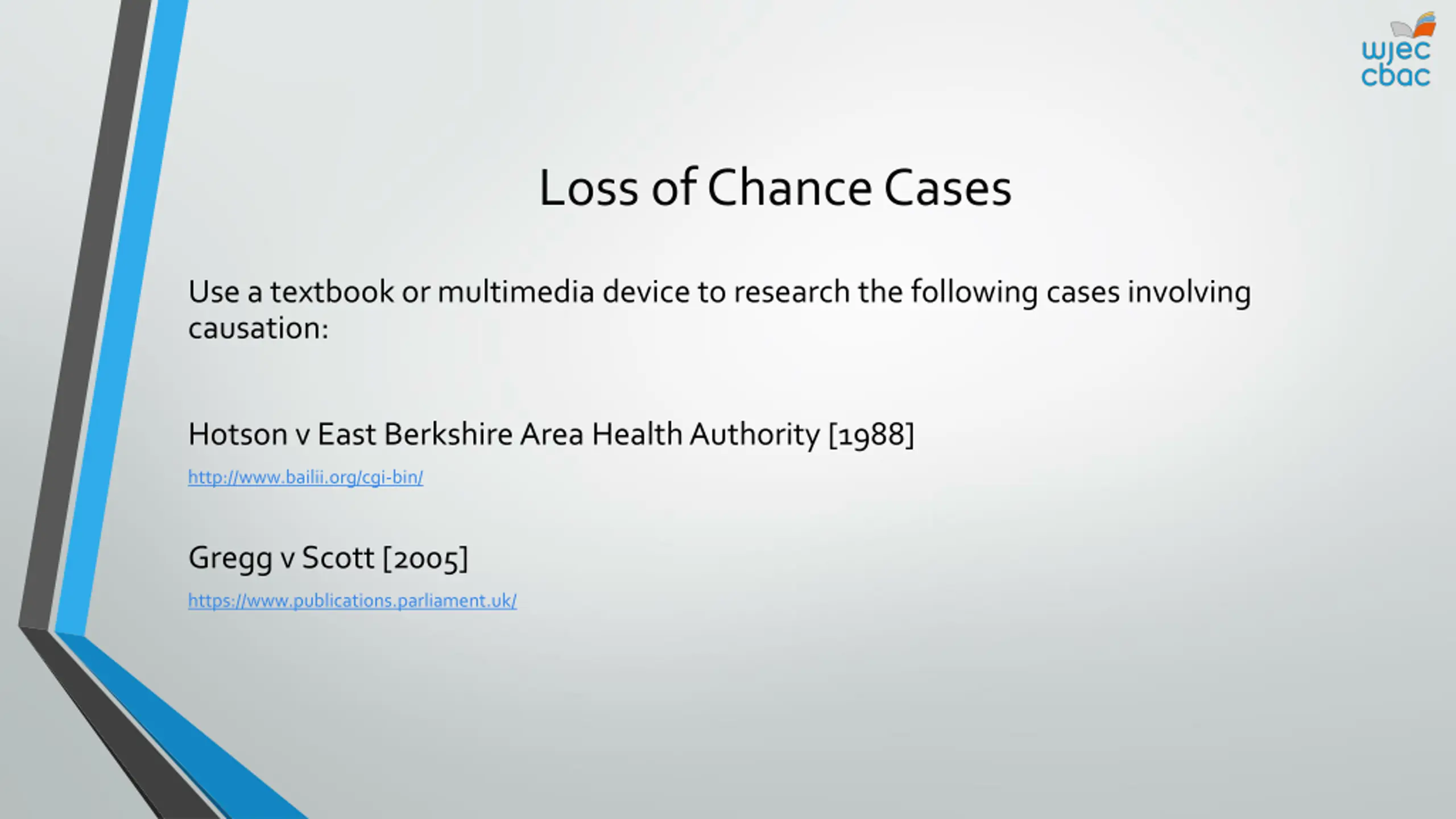 wjec
cbac

Loss of Chance Cases

Use a textbook or multimedia device to research the following cases involving causation:

Hotson v East Berkshire Area Health Authority [1988]

http://www.bailii.org/cgi-bin/

Gregg v Scott [2005]

https://www.publications.parliament.uk/